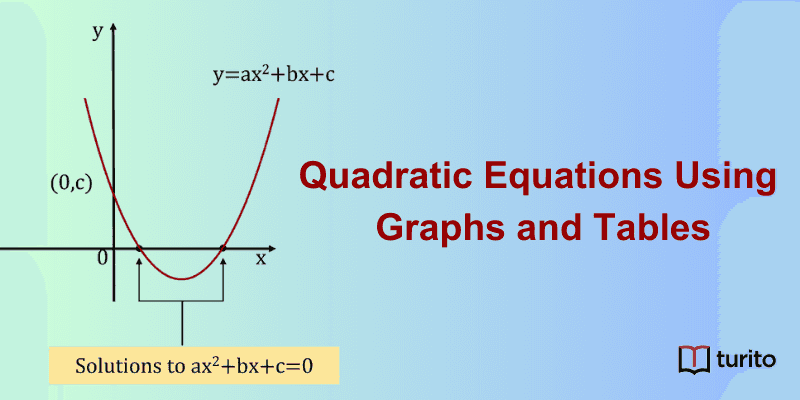 y

$y=ax^2+bx+c$

(0,c)

0

x

Solutions to $ax^2+bx+c=0$

Quadratic Equations Using Graphs and Tables

turito